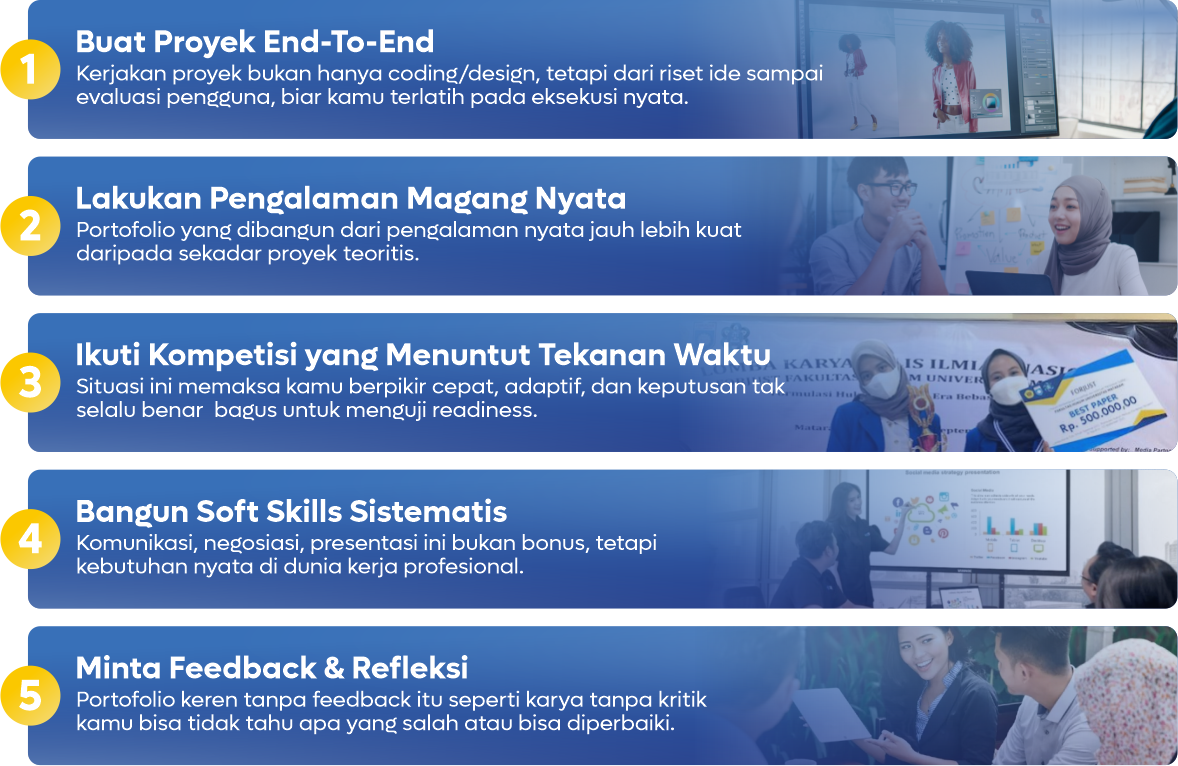 1
Buat Proyek End-To-End
Kerjakan proyek bukan hanya coding/design, tetapi dari riset ide sampai evaluasi pengguna, biar kamu terlatih pada eksekusi nyata.

2
Lakukan Pengalaman Magang Nyata
Portofolio yang dibangun dari pengalaman nyata jauh lebih kuat daripada sekadar proyek teoritis.

3
Ikuti Kompetisi yang Menuntut Tekanan Waktu
Situasi ini memaksa kamu berpikir cepat, adaptif, dan keputusan tak selalu benar bagus untuk menguji readiness.

BEST PAPER
Rp. 500.000,00

4
Bangun Soft Skills Sistematis
Komunikasi, negosiasi, presentasi ini bukan bonus, tetapi kebutuhan nyata di dunia kerja profesional.

5
Minta Feedback & Refleksi
Portofolio keren tanpa feedback itu seperti karya tanpa kritik kamu bisa tidak tahu apa yang salah atau bisa diperbaiki.